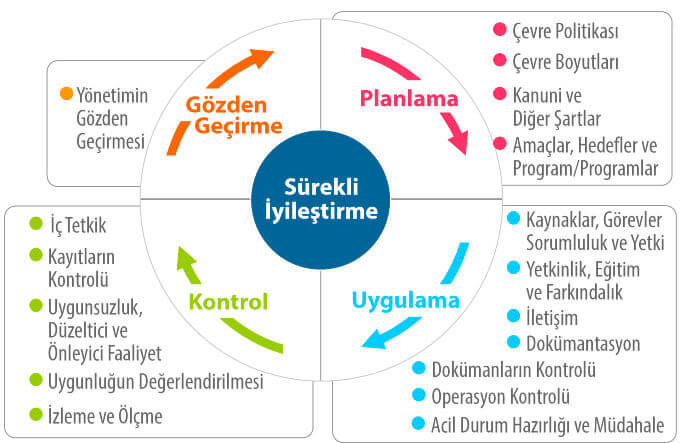 Yönetimin Gözden Geçirmesi

Gözden Geçirme

Planlama

Çevre Politikası

Çevre Boyutları

Kanuni ve Diğer Şartlar

Amaçlar, Hedefler ve Program/Programlar

Sürekli İyileştirme

İç Tetkik

Kayıtların Kontrolü

Uygunsuzluk, Düzeltici ve Önleyici Faaliyet

Uygunluğun Değerlendirilmesi

İzleme ve Ölçme

Kontrol

Uygulama

Kaynaklar, Görevler Sorumluluk ve Yetki

Yetkinlik, Eğitim ve Farkındalık

İletişim

Dokümantasyon

Dokümanların Kontrolü

Operasyon Kontrolü

Acil Durum Hazırlığı ve Müdahale